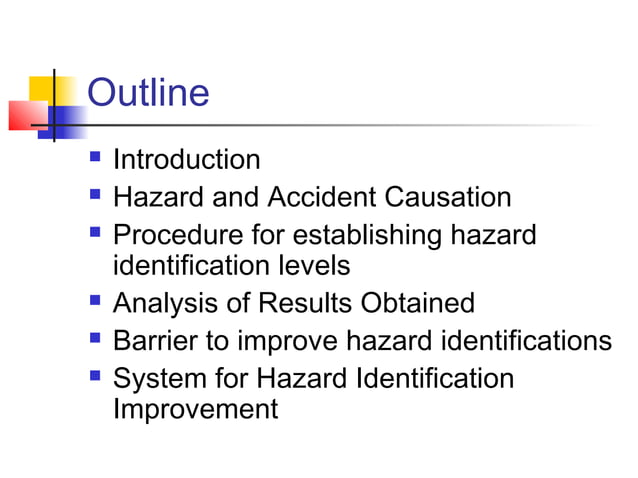 Outline

- Introduction
- Hazard and Accident Causation
- Procedure for establishing hazard identification levels
- Analysis of Results Obtained
- Barrier to improve hazard identifications
- System for Hazard Identification Improvement